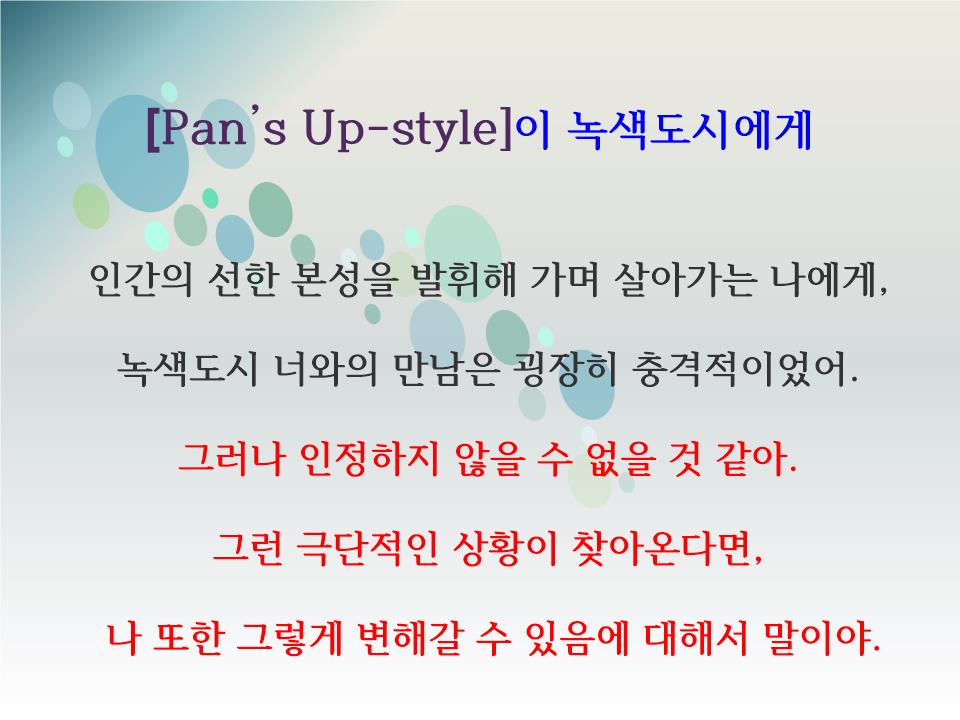 [Pan's Up-style]이 녹색도시에게

인간의 선한 본성을 발휘해 가며 살아가는 나에게,

녹색도시 너와의 만남은 굉장히 충격적이었어.

그러나 인정하지 않을 수 없을 것 같아.

그런 극단적인 상황이 찾아온다면,

나 또한 그렇게 변해갈 수 있음에 대해서 말이야.